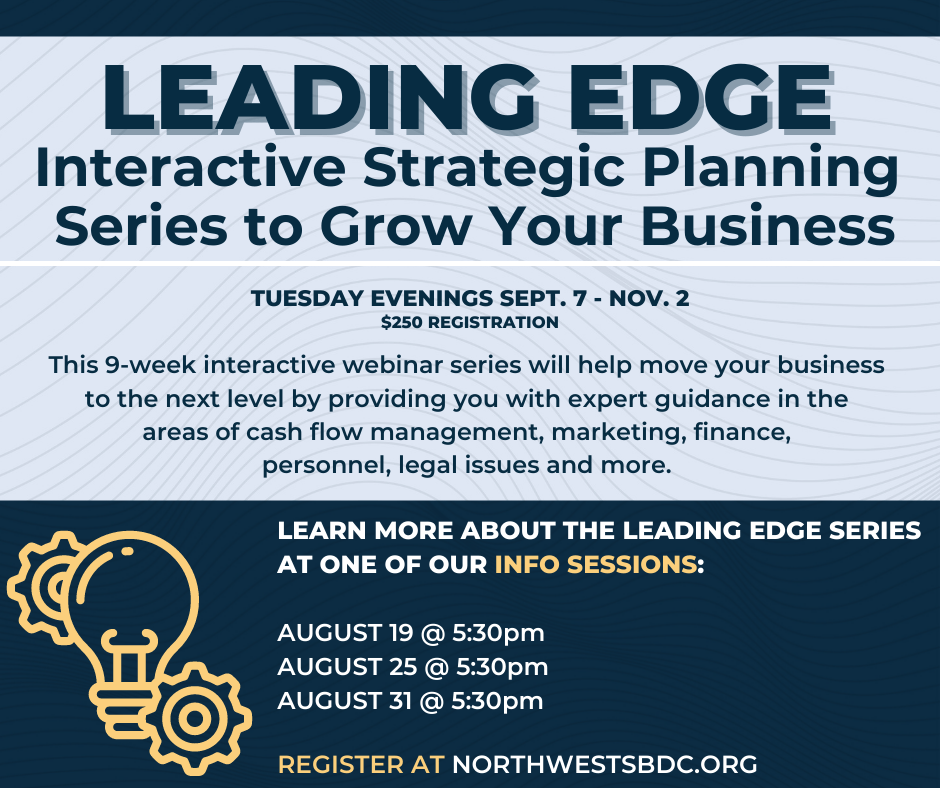 LEADING EDGE
Interactive Strategic Planning Series to Grow Your Business

TUESDAY EVENINGS SEPT. 7 - NOV. 2
$250 REGISTRATION

This 9-week interactive webinar series will help move your business to the next level by providing you with expert guidance in the areas of cash flow management, marketing, finance, personnel, legal issues and more.

LEARN MORE ABOUT THE LEADING EDGE SERIES AT ONE OF OUR INFO SESSIONS:

AUGUST 19 @ 5:30pm
AUGUST 25 @ 5:30pm
AUGUST 31 @ 5:30pm

REGISTER AT NORTHWESTSBDC.ORG